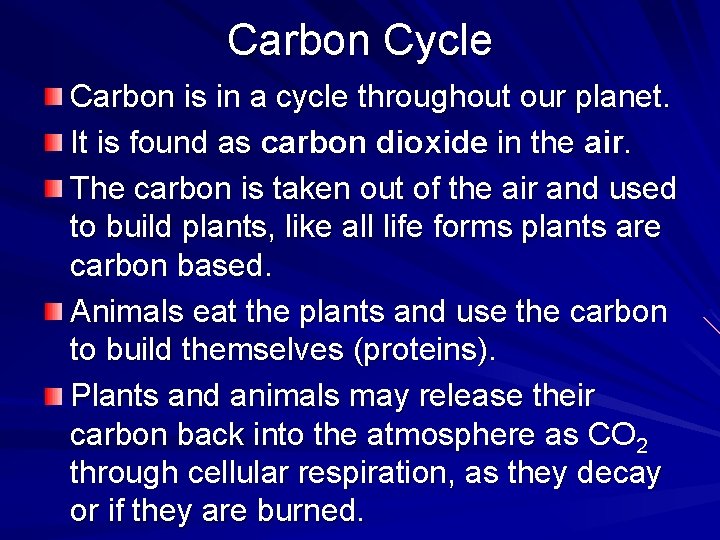 Carbon Cycle

Carbon is in a cycle throughout our planet.

It is found as carbon dioxide in the air.

The carbon is taken out of the air and used to build plants, like all life forms plants are carbon based.

Animals eat the plants and use the carbon to build themselves (proteins).

Plants and animals may release their carbon back into the atmosphere as $CO_2$ through cellular respiration, as they decay or if they are burned.